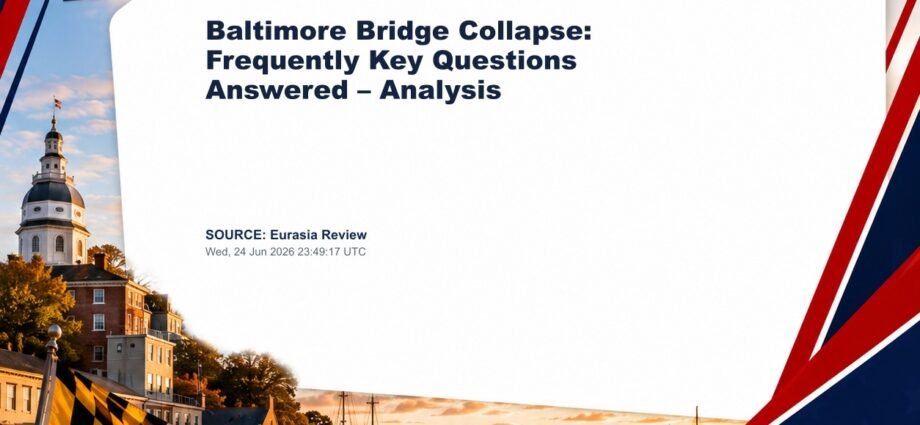 Baltimore Bridge Collapse: Frequently Key Questions Answered – Analysis

SOURCE: Eurasia Review
Wed, 24 Jun 2026 23:49:17 UTC